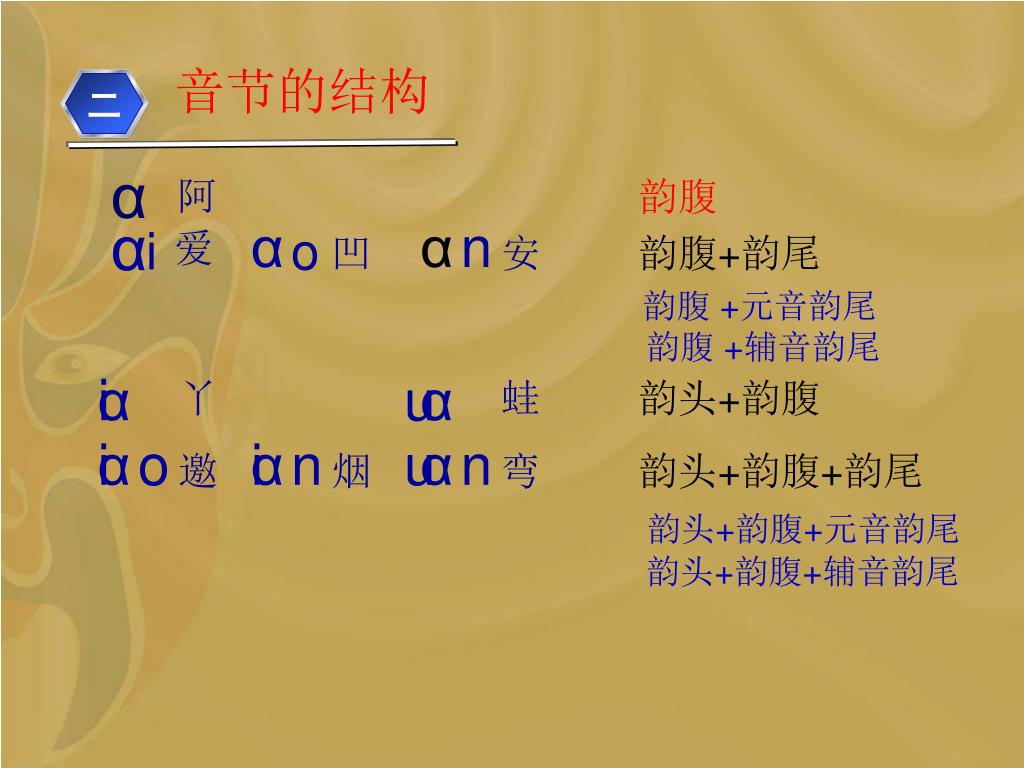 二 音节的结构

ɑ 阿　　　　　　　　　　韵腹

ɑi 爱　ɑo 凹　ɑn 安　　韵腹+韵尾

韵腹 +元音韵尾

韵腹 +辅音韵尾

iɑ 丫　　uɑ 蛙　　韵头+韵腹

iɑo 邀　iɑn 烟　uɑn 弯　　韵头+韵腹+韵尾

韵头+韵腹+元音韵尾

韵头+韵腹+辅音韵尾